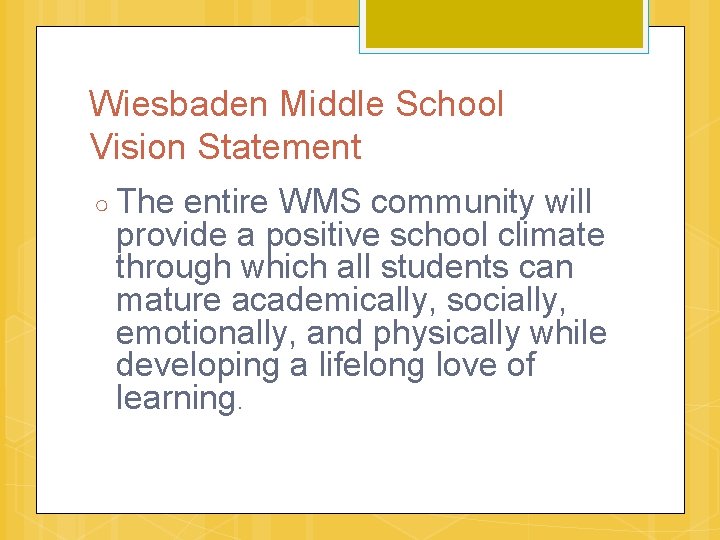 Wiesbaden Middle School Vision Statement

○ The entire WMS community will provide a positive school climate through which all students can mature academically, socially, emotionally, and physically while developing a lifelong love of learning.